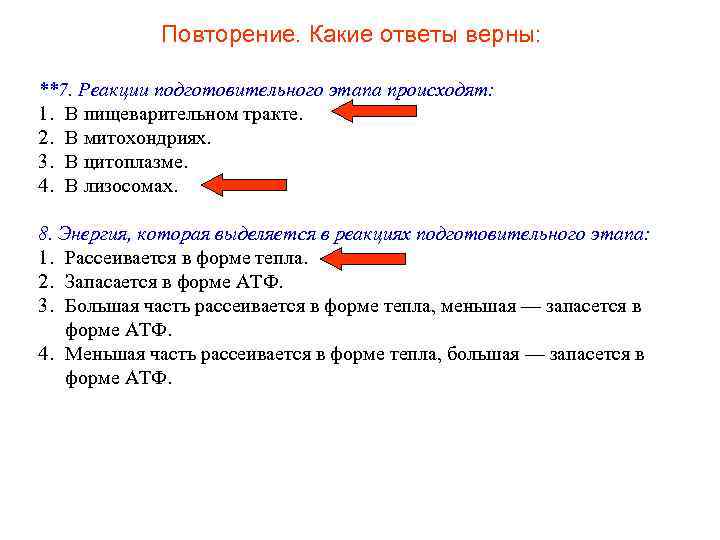 Повторение. Какие ответы верны:

**7. Реакции подготовительного этапа происходят:
1. В пищеварительном тракте.
2. В митохондриях.
3. В цитоплазме.
4. В лизосомах.

8. Энергия, которая выделяется в реакциях подготовительного этапа:
1. Рассеивается в форме тепла.
2. Запасается в форме АТФ.
3. Большая часть рассеивается в форме тепла, меньшая — запасется в форме АТФ.
4. Меньшая часть рассеивается в форме тепла, большая — запасется в форме АТФ.